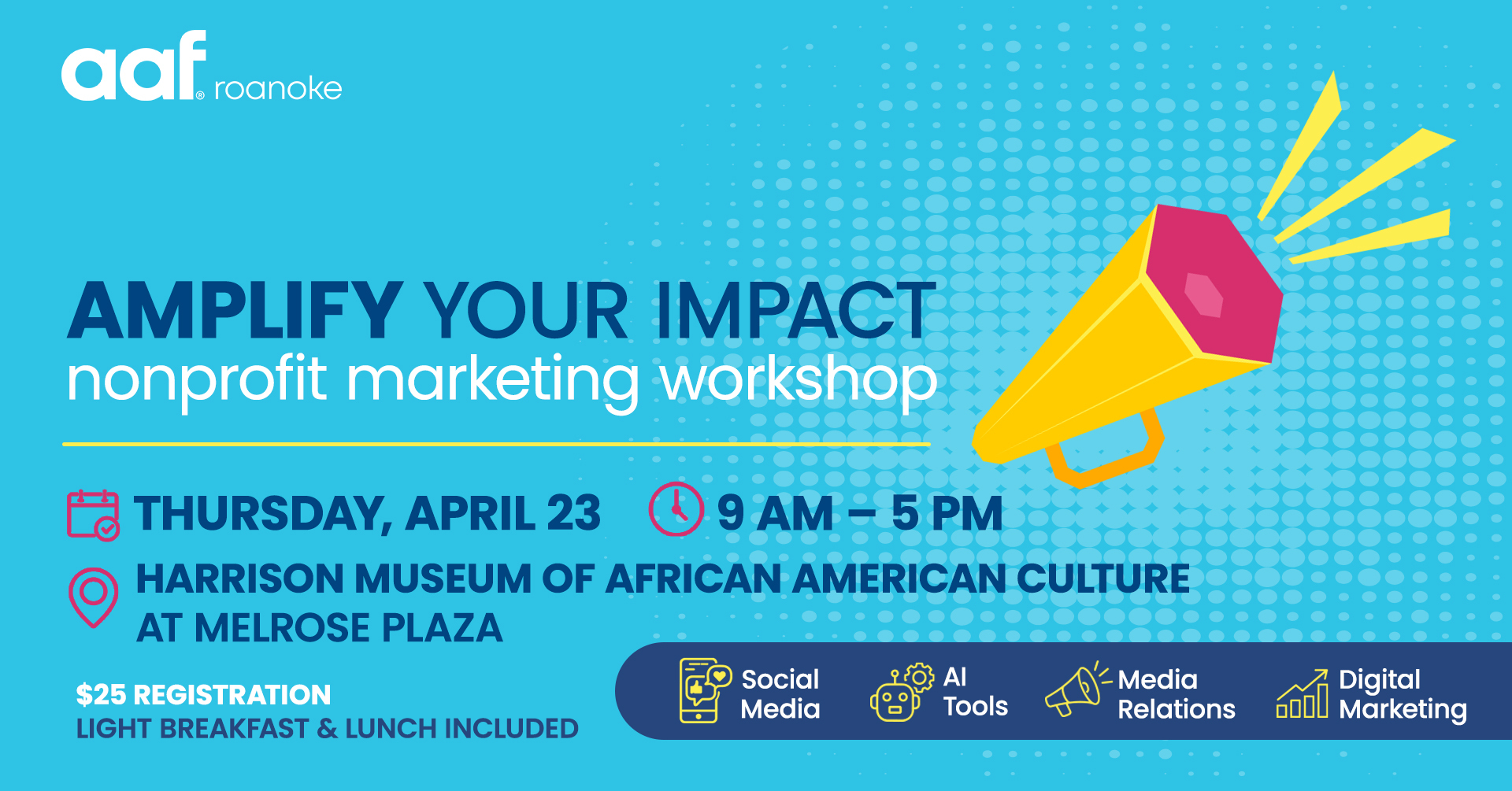 aaf® roanoke

AMPLIFY YOUR IMPACT
nonprofit marketing workshop

THURSDAY, APRIL 23 9 AM – 5 PM

HARRISON MUSEUM OF AFRICAN AMERICAN CULTURE AT MELROSE PLAZA

$25 REGISTRATION
LIGHT BREAKFAST & LUNCH INCLUDED

Social Media

AI Tools

Media Relations

Digital Marketing